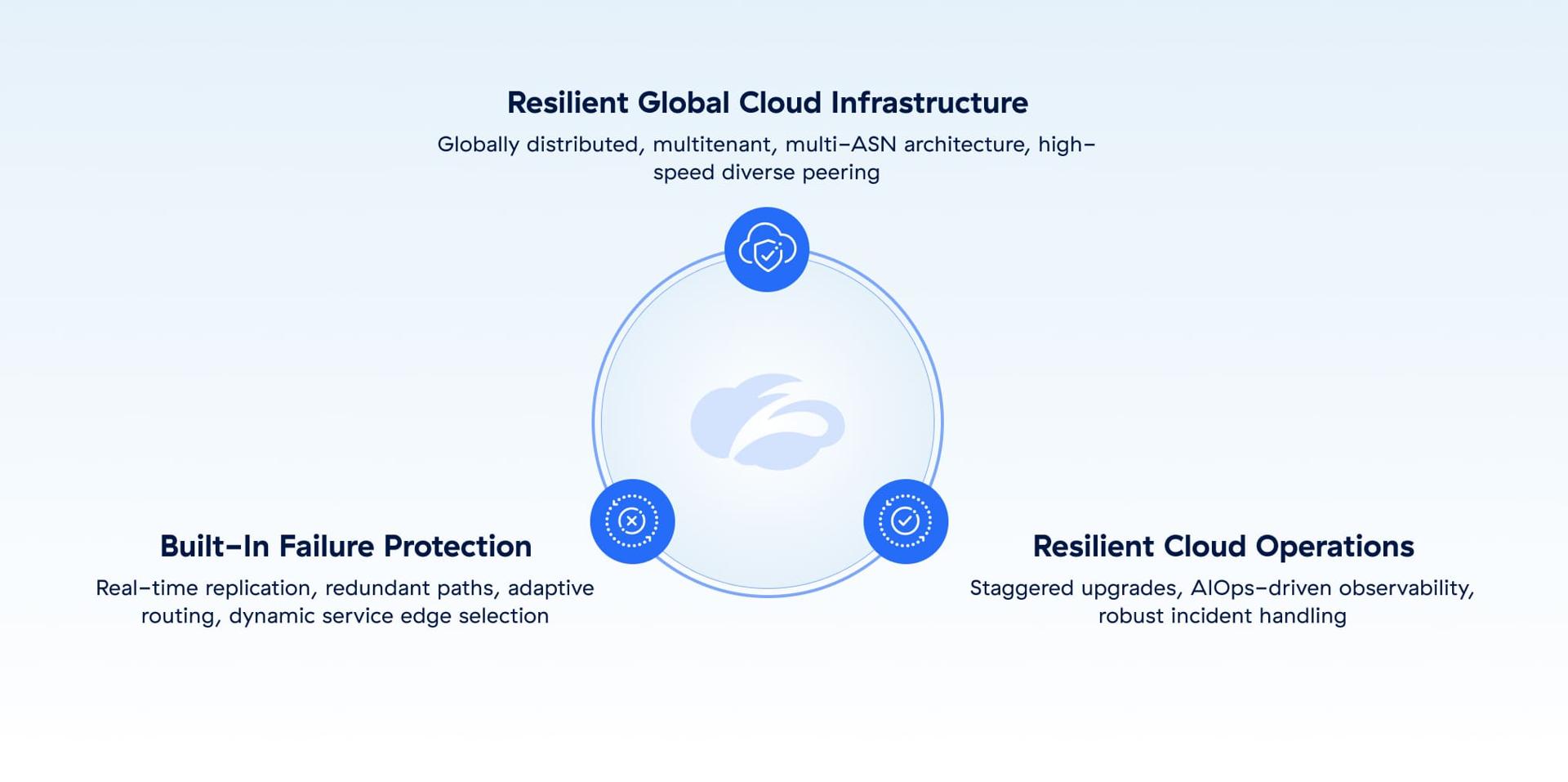 Resilient Global Cloud Infrastructure

Globally distributed, multitenant, multi-ASN architecture, high-speed diverse peering

Built-In Failure Protection

Real-time replication, redundant paths, adaptive routing, dynamic service edge selection

Resilient Cloud Operations

Staggered upgrades, AIOps-driven observability, robust incident handling